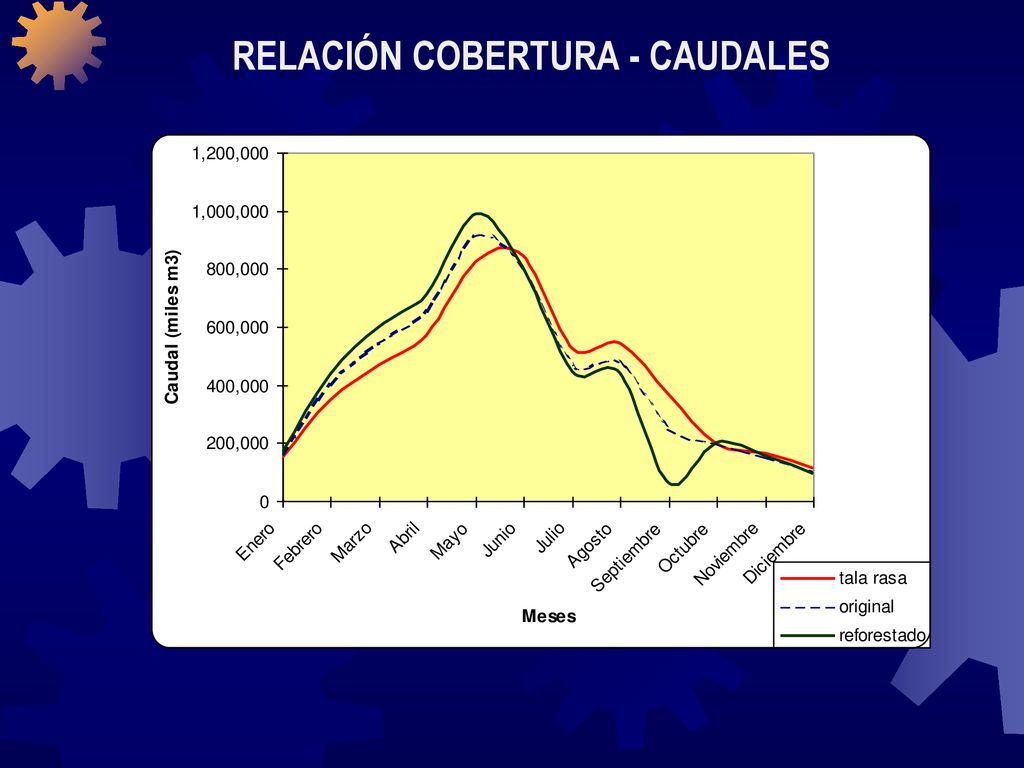 RELACIÓN COBERTURA - CAUDALES

Caudal (miles m3)

1,200,000
1,000,000
800,000
600,000
400,000
200,000
0

Enero
Febrero
Marzo
Abril
Mayo
Junio
Julio
Agosto
Septiembre
Octubre
Noviembre
Diciembre

Meses

tala rasa
original
reforestado